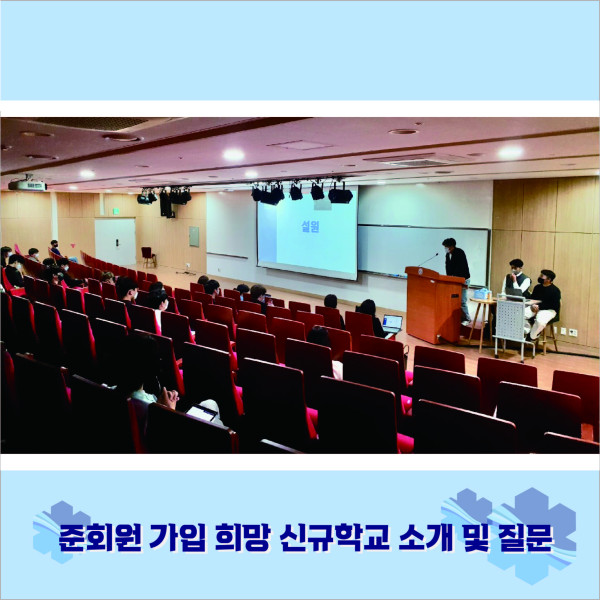 설원

준회원 가입 희망 신규학교 소개 및 질문